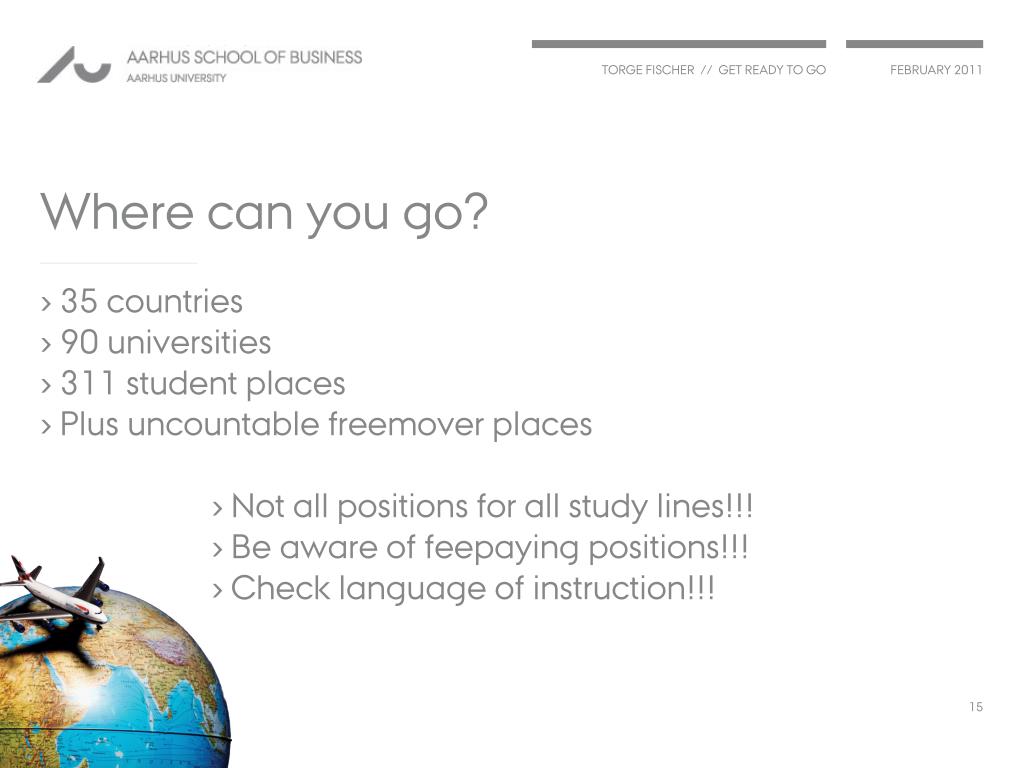 AARHUS SCHOOL OF BUSINESS
AARHUS UNIVERSITY

TORGE FISCHER // GET READY TO GO

FEBRUARY 2011

Where can you go?

› 35 countries
› 90 universities
› 311 student places
› Plus uncountable freemover places

› Not all positions for all study lines!!!
› Be aware of feepaying positions!!!
› Check language of instruction!!!

15